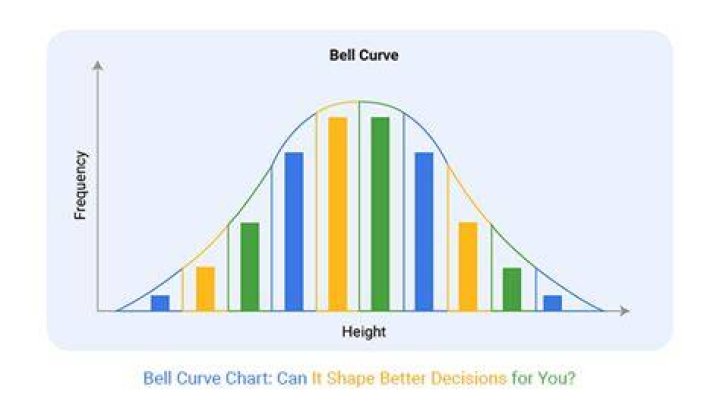 Bell Curve

Frequency

Height

Bell Curve Chart: Can It Shape Better Decisions for You?